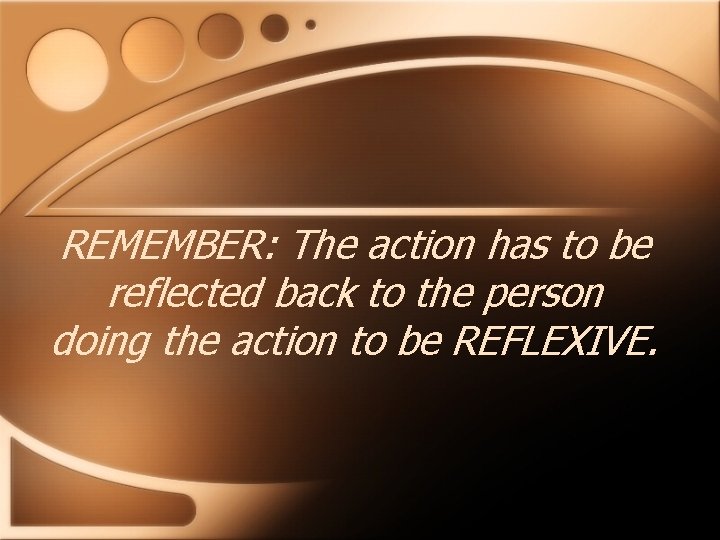 REMEMBER: The action has to be reflected back to the person doing the action to be REFLEXIVE.